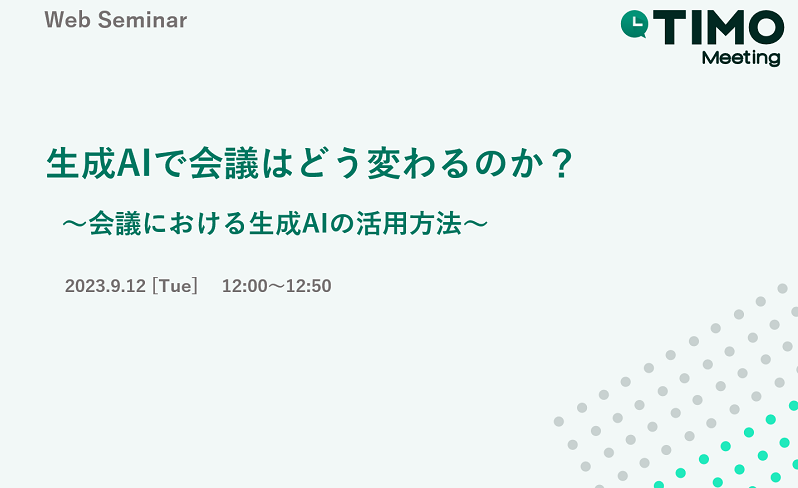 Web Seminar

TIMO Meeting

生成AIで会議はどう変わるのか？

～会議における生成AIの活用方法～

2023.9.12 [Tue]　12:00～12:50